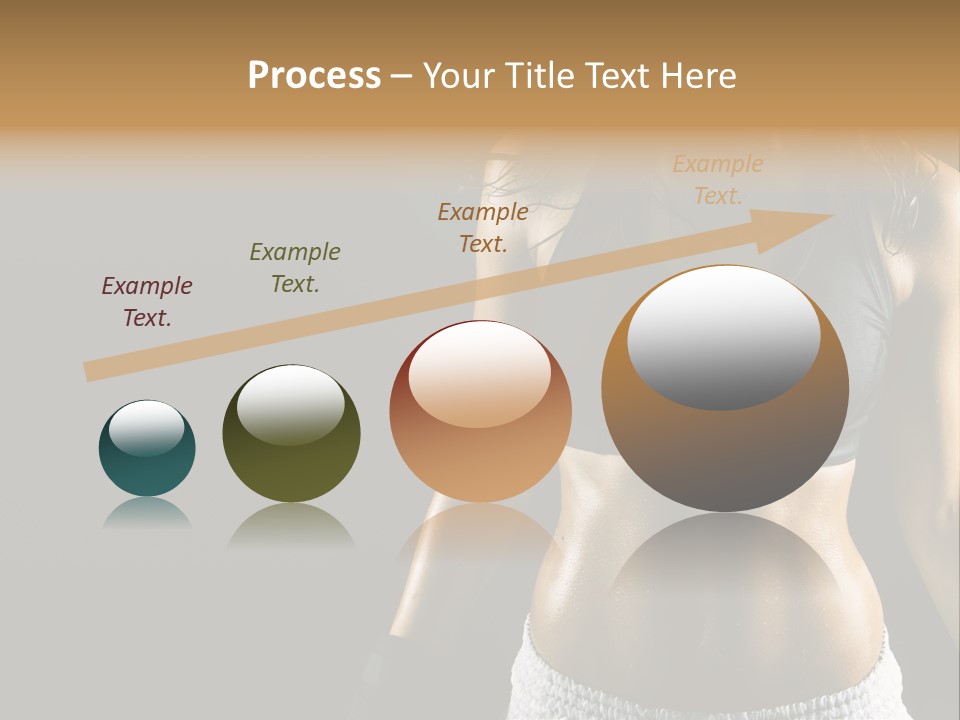 Process – Your Title Text Here

Example Text.

Example Text.

Example Text.

Example Text.